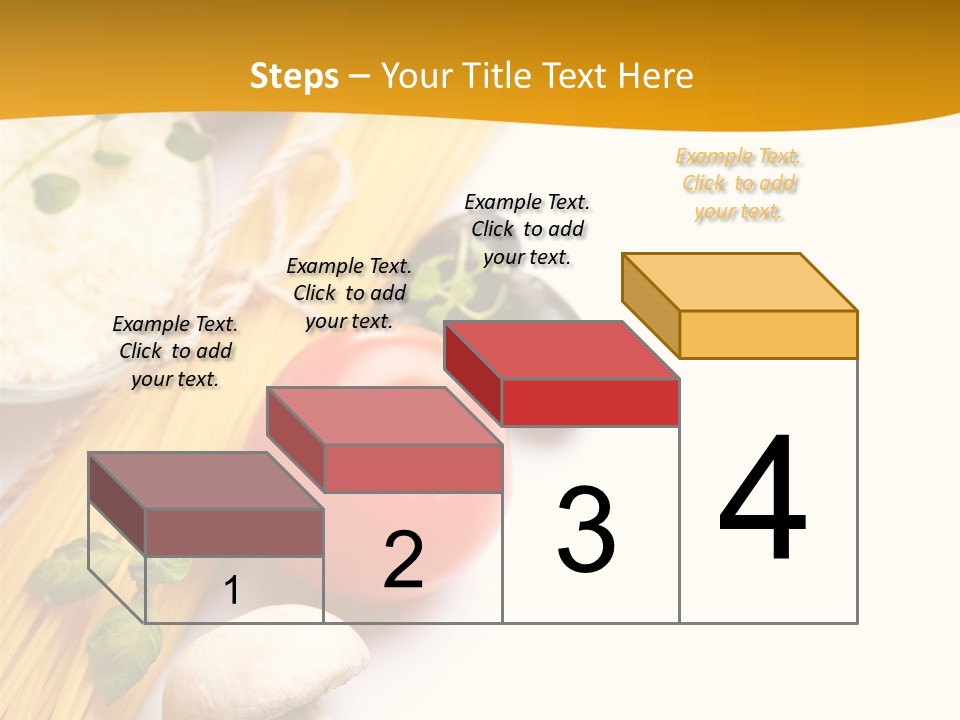 Steps – Your Title Text Here

Example Text. Click to add your text.

Example Text. Click to add your text.

Example Text. Click to add your text.

Example Text. Click to add your text.

1

2

3

4